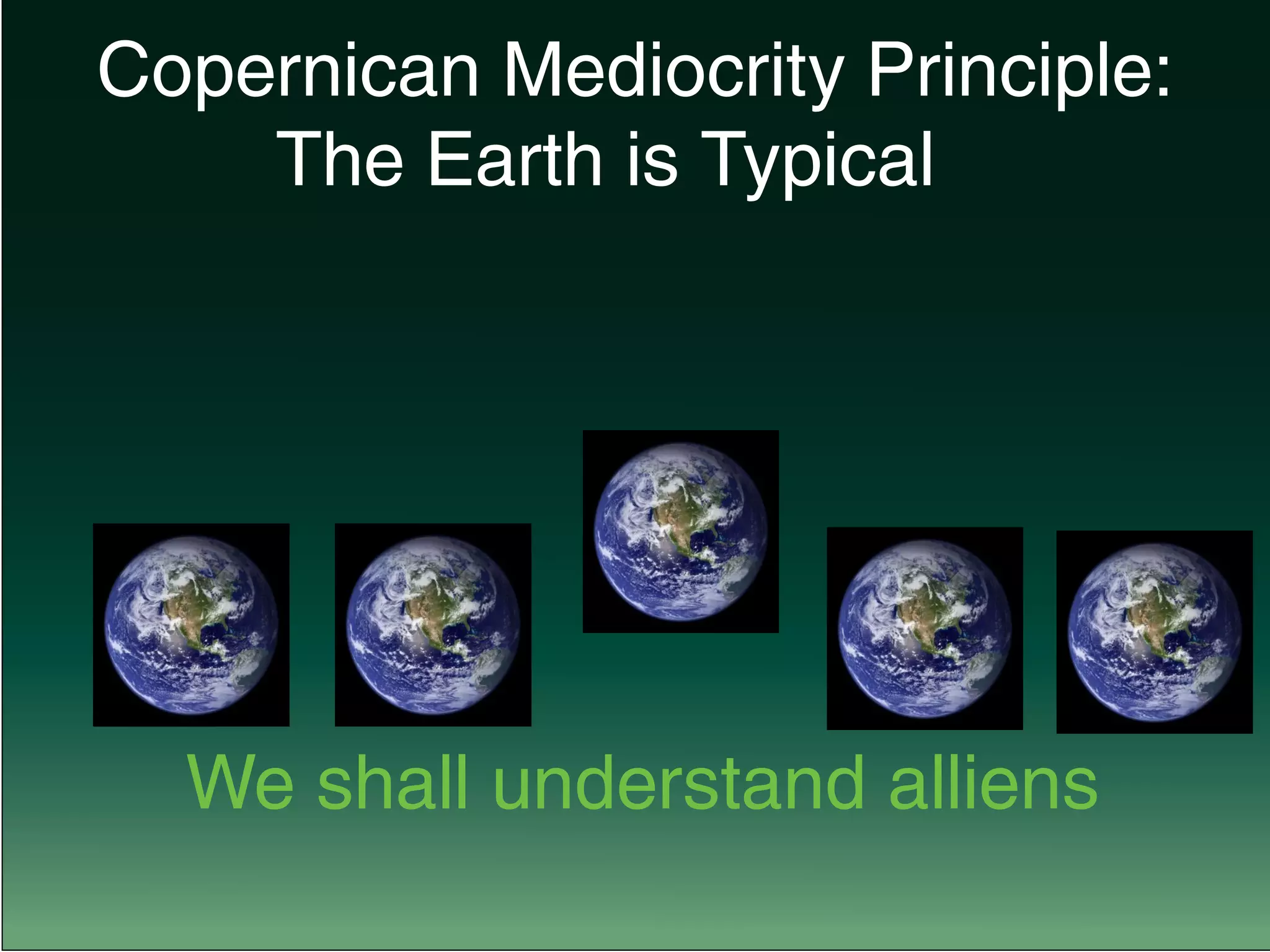 Copernican Mediocrity Principle:
The Earth is Typical

We shall understand alliens